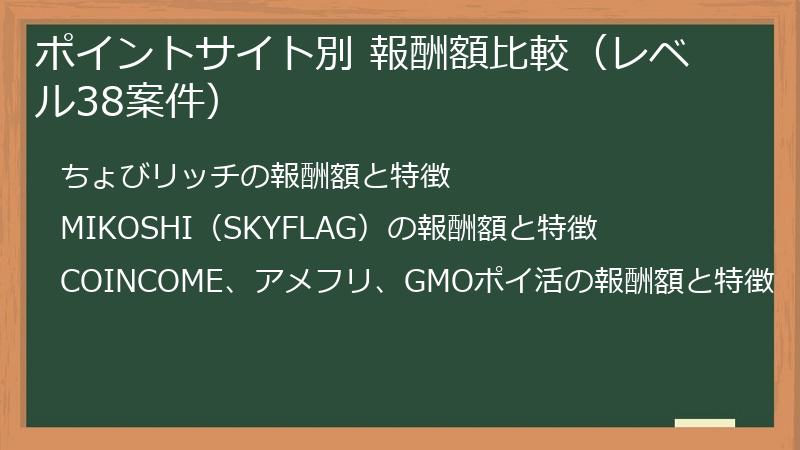 ポイントサイト別 報酬額比較（レベル38案件）

ちょびリッチの報酬額と特徴

MIKOSHI（SKYFLAG）の報酬額と特徴

COINCOME、アメフリ、GMOポイ活の報酬額と特徴